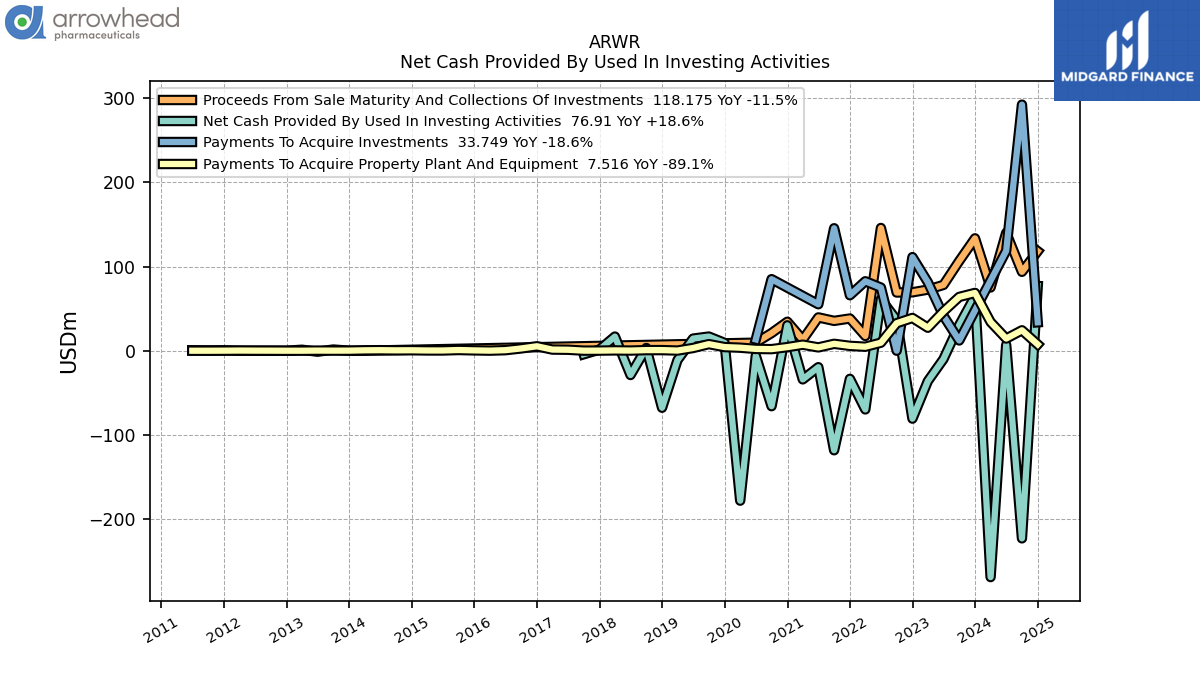 arrowhead
pharmaceuticals

MIDGARD FINANCE

ARWR
Net Cash Provided By Used In Investing Activities

Proceeds From Sale Maturity And Collections Of Investments 118.175 YoY -11.5%
Net Cash Provided By Used In Investing Activities 76.91 YoY +18.6%
Payments To Acquire Investments 33.749 YoY -18.6%
Payments To Acquire Property Plant And Equipment 7.516 YoY -89.1%

USDm

300
200
100
0
−100
−200

2011
2012
2013
2014
2015
2016
2017
2018
2019
2020
2021
2022
2023
2024
2025